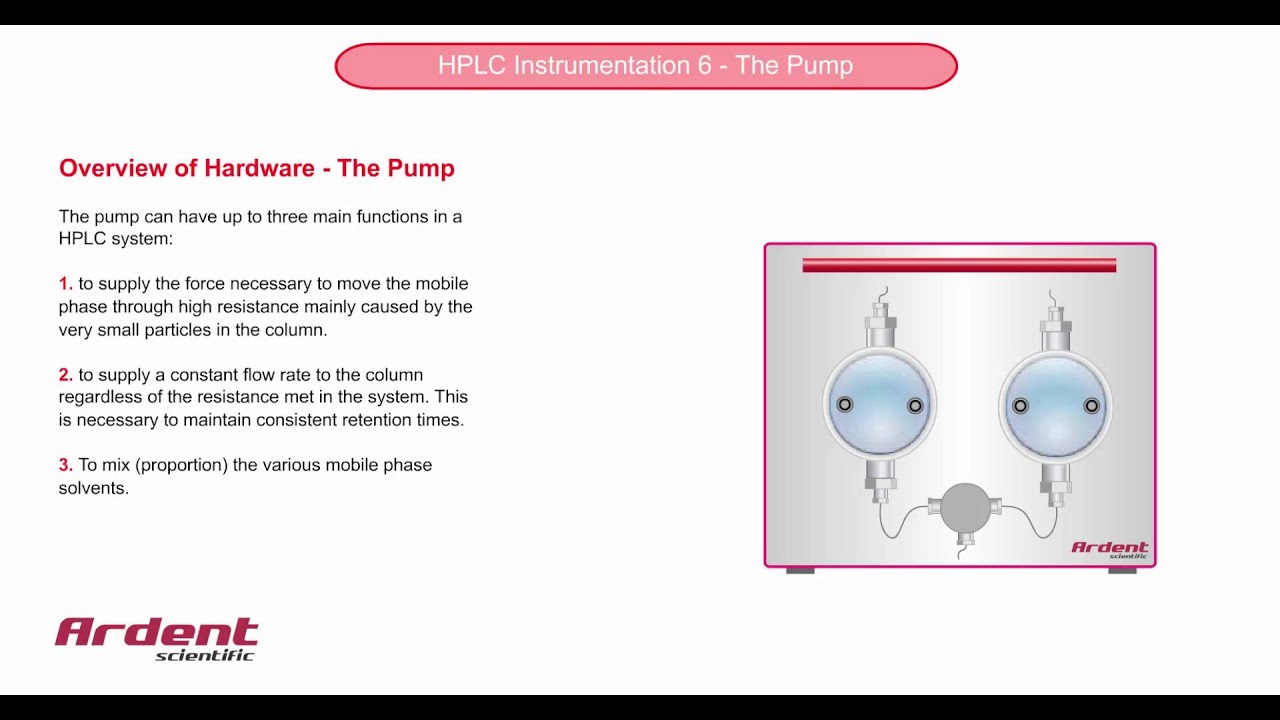 HPLC Instrumentation 6 - The Pump

Overview of Hardware - The Pump

The pump can have up to three main functions in a HPLC system:

1. to supply the force necessary to move the mobile phase through high resistance mainly caused by the very small particles in the column.

2. to supply a constant flow rate to the column regardless of the resistance met in the system. This is necessary to maintain consistent retention times.

3. To mix (proportion) the various mobile phase solvents.

Ardent scientific

Ardent scientific